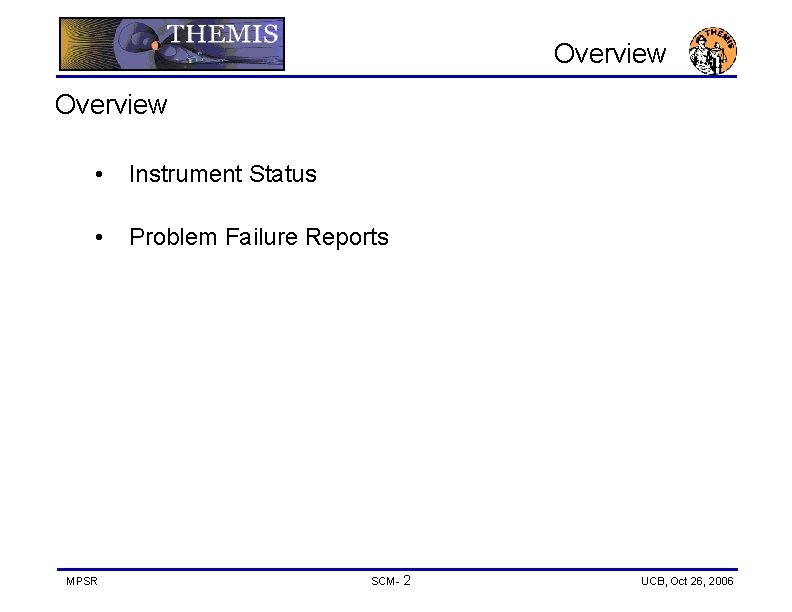 THEMIS

Overview

THEMIS

Overview

• Instrument Status

• Problem Failure Reports

MPSR

SCM- 2

UCB, Oct 26, 2006